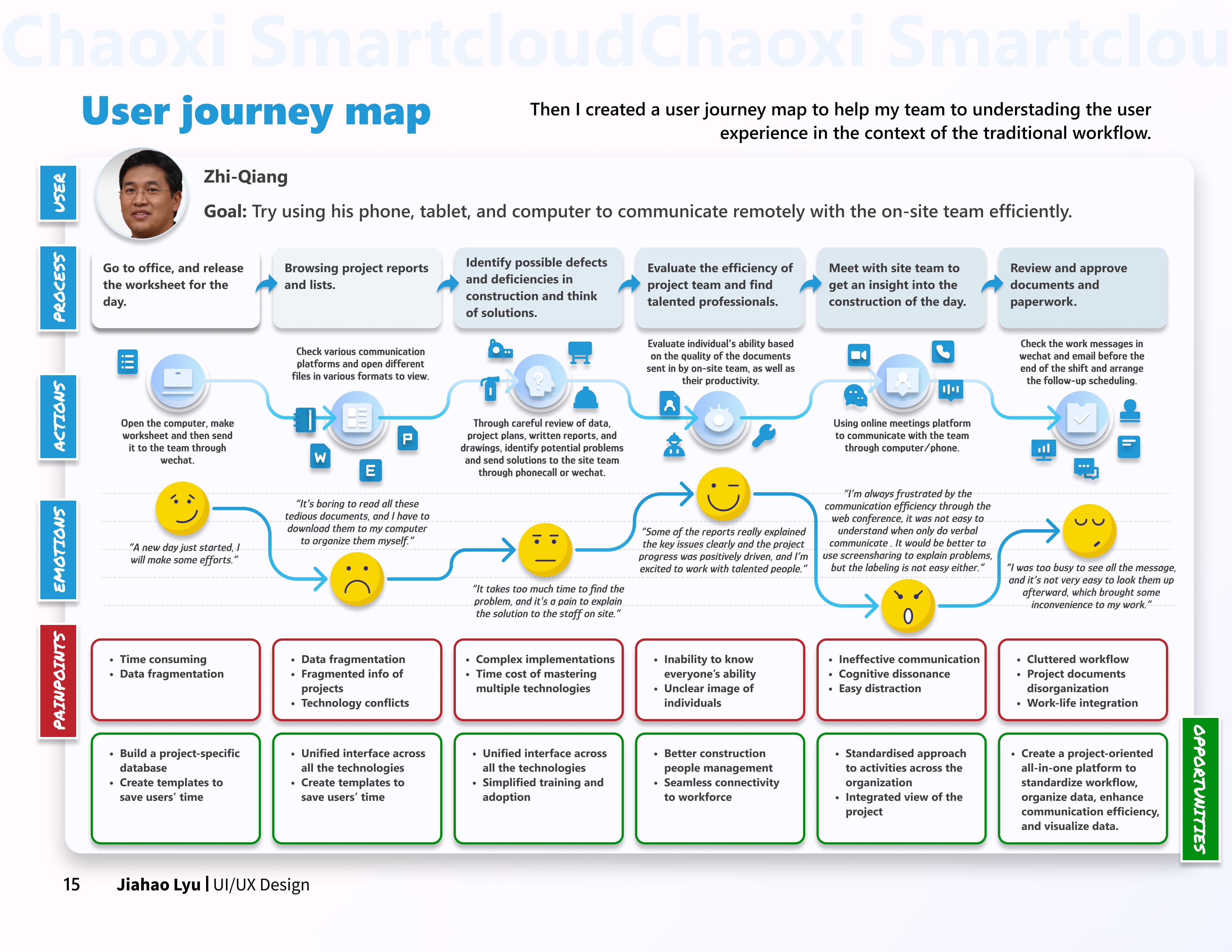 Chaoxi SmartcloudChaoxi Smartclou

User journey map

Then I created a user journey map to help my team to understading the user experience in the context of the traditional workflow.

USER

Zhi-Qiang

Goal: Try using his phone, tablet, and computer to communicate remotely with the on-site team efficiently.

PROCESS

Go to office, and release the worksheet for the day.

Browsing project reports and lists.

Identify possible defects and deficiencies in construction and think of solutions.

Evaluate the efficiency of project team and find talented professionals.

Meet with site team to get an insight into the construction of the day.

Review and approve documents and paperwork.

ACTIONS

Open the computer, make worksheet and then send it to the team through wechat.

Check various communication platforms and open different files in various formats to view.

W E P

Through careful review of data, project plans, written reports, and drawings, identify potential problems and send solutions to the site team through phonecall or wechat.

Evaluate individual's ability based on the quality of the documents sent in by on-site team, as well as their productivity.

Using online meetings platform to communicate with the team through computer/phone.

Check the work messages in wechat and email before the end of the shift and arrange the follow-up scheduling.

EMOTIONS

"A new day just started, I will make some efforts."

"It's boring to read all these tedious documents, and I have to download them to my computer to organize them myself."

"It takes too much time to find the problem, and it's a pain to explain the solution to the staff on site."

"Some of the reports really explained the key issues clearly and the project progress was positively driven, and I'm excited to work with talented people."

"I'm always frustrated by the communication efficiency through the web conference, it was not easy to understand when only do verbal communicate . It would be better to use screensharing to explain problems, but the labeling is not easy either."

"I was too busy to see all the message, and it's not very easy to look them up afterward, which brought some inconvenience to my work."

PAINPOINTS

• Time consuming
• Data fragmentation

• Data fragmentation
• Fragmented info of projects
• Technology conflicts

• Complex implementations
• Time cost of mastering multiple technologies

• Inability to know everyone's ability
• Unclear image of individuals

• Ineffective communication
• Cognitive dissonance
• Easy distraction

• Cluttered workflow
• Project documents disorganization
• Work-life integration

• Build a project-specific database
• Create templates to save users' time

• Unified interface across all the technologies
• Create templates to save users' time

• Unified interface across all the technologies
• Simplified training and adoption

• Better construction people management
• Seamless connectivity to workforce

• Standardised approach to activities across the organization
• Integrated view of the project

• Create a project-oriented all-in-one platform to standardize workflow, organize data, enhance communication efficiency, and visualize data.

OPPORTUNITIES

15 Jiahao Lyu | UI/UX Design